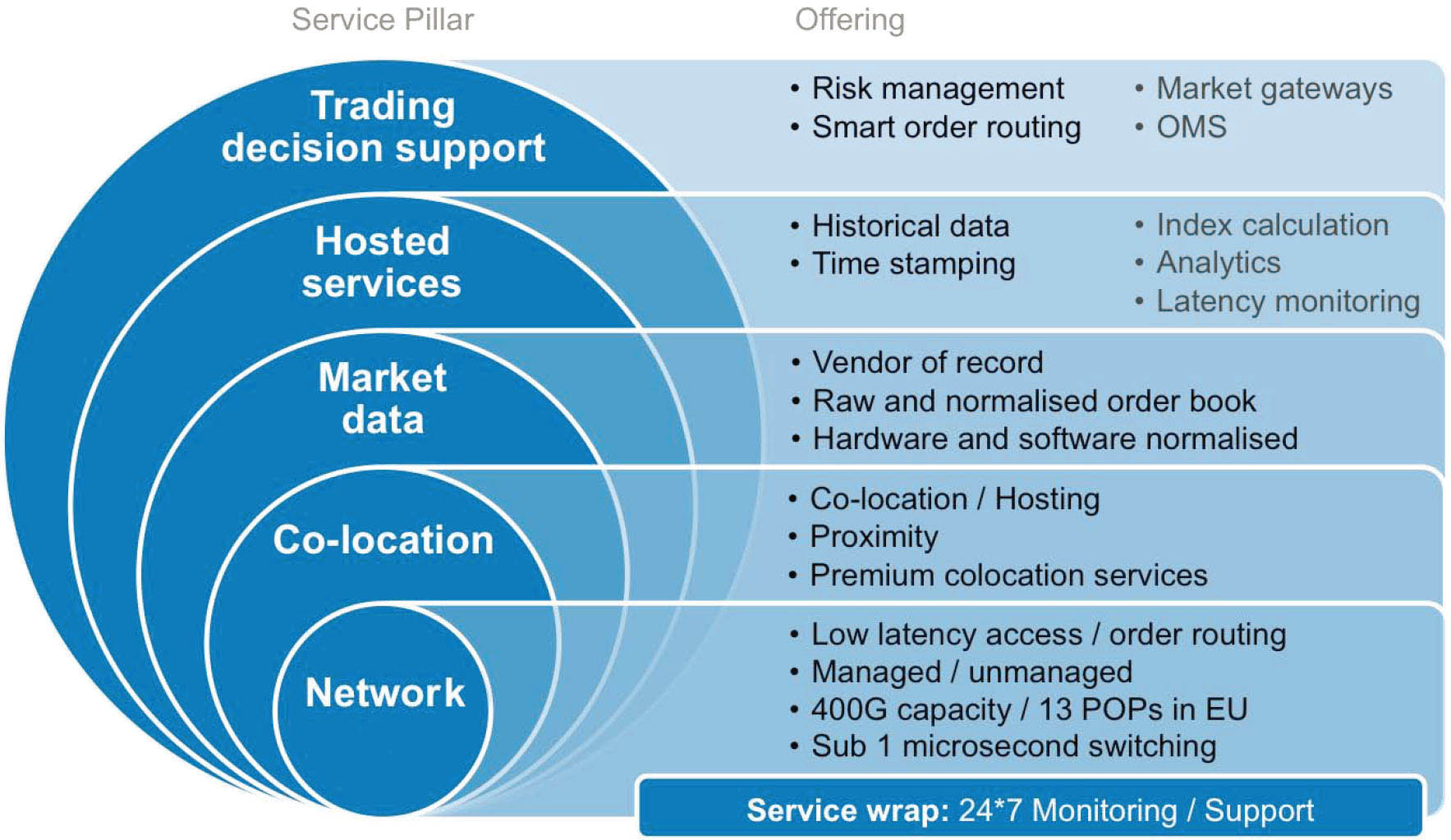 Service Pillar

Offering

Trading decision support

• Risk management
• Smart order routing

• Market gateways
• OMS

Hosted services

• Historical data
• Time stamping

• Index calculation
• Analytics
• Latency monitoring

Market data

• Vendor of record
• Raw and normalised order book
• Hardware and software normalised

Co-location

• Co-location / Hosting
• Proximity
• Premium colocation services

Network

• Low latency access / order routing
• Managed / unmanaged
• 400G capacity / 13 POPs in EU
• Sub 1 microsecond switching

Service wrap: 24*7 Monitoring / Support